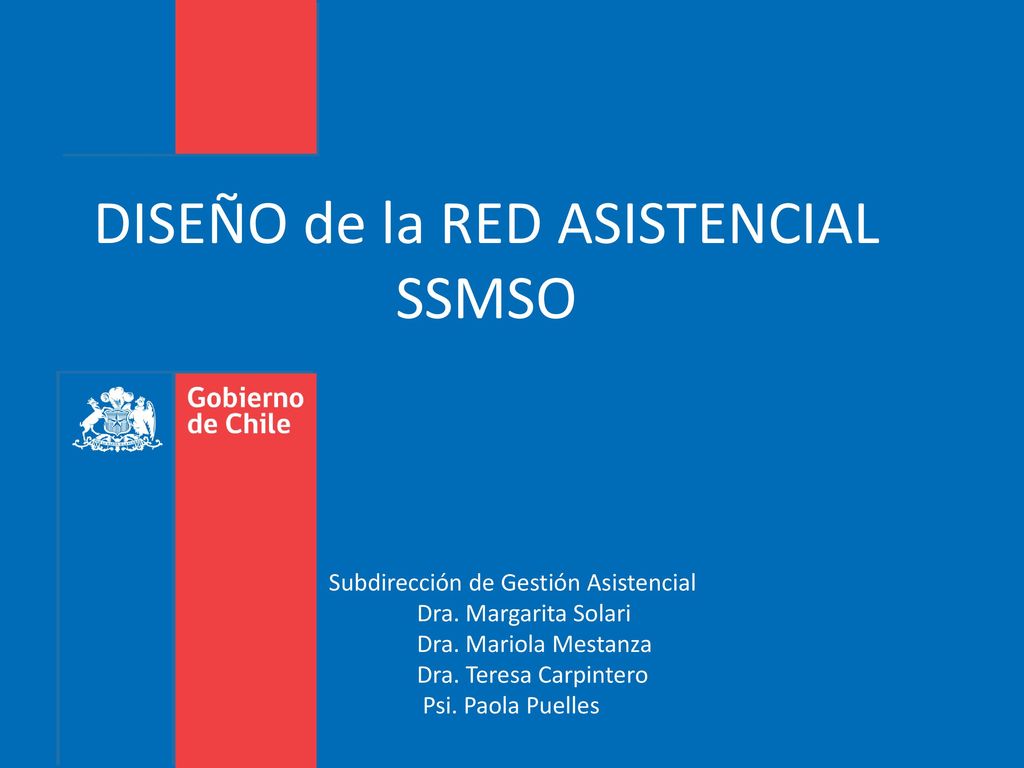 DISEÑO de la RED ASISTENCIAL SSMSO

Gobierno de Chile

Subdirección de Gestión Asistencial
Dra. Margarita Solari
Dra. Mariola Mestanza
Dra. Teresa Carpintero
Psi. Paola Puelles